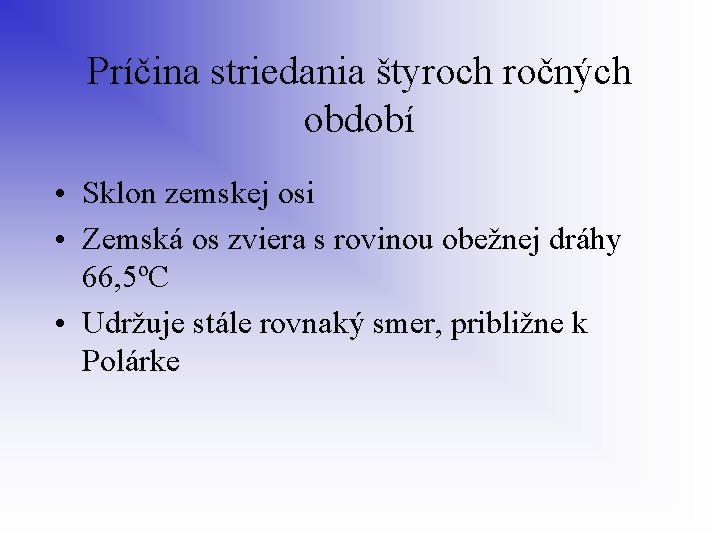 Príčina striedania štyroch ročných období

• Sklon zemskej osi
• Zemská os zviera s rovinou obežnej dráhy 66,5ºC
• Udržuje stále rovnaký smer, približne k Polárke